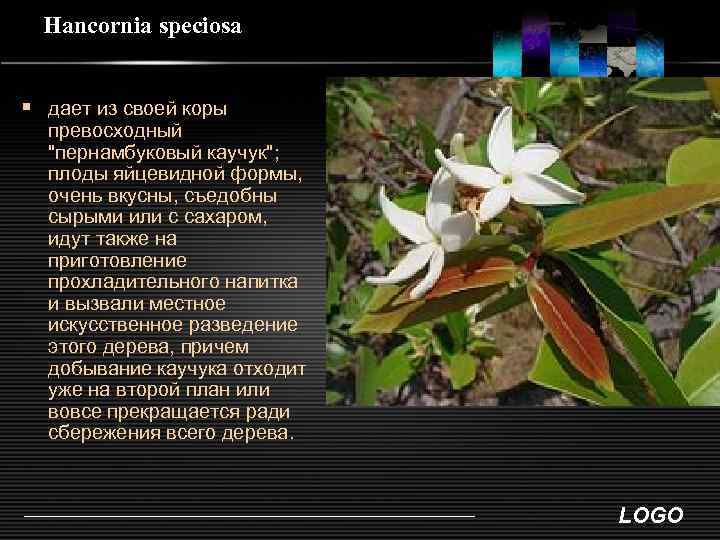 Hancornia speciosa

▪ дает из своей коры превосходный "пернамбуковый каучук"; плоды яйцевидной формы, очень вкусны, съедобны сырыми или с сахаром, идут также на приготовление прохладительного напитка и вызвали местное искусственное разведение этого дерева, причем добывание каучука отходит уже на второй план или вовсе прекращается ради сбережения всего дерева.

LOGO